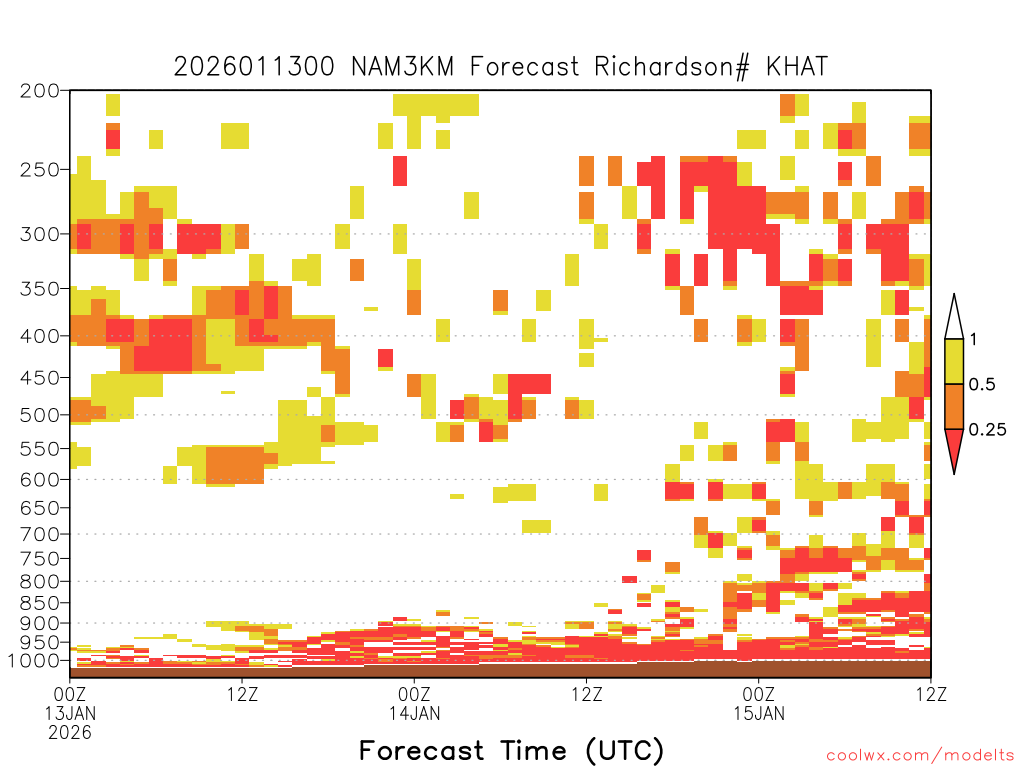 2026011300 NAM3KM Forecast Richardson# KHAT

200
250
300
350
400
450
500
550
600
650
700
750
800
850
900
950
1000

1
0.5
0.25

00Z 13JAN 2026
12Z
00Z 14JAN
12Z
00Z 15JAN
12Z

Forecast Time (UTC)

coolwx.com/modelts